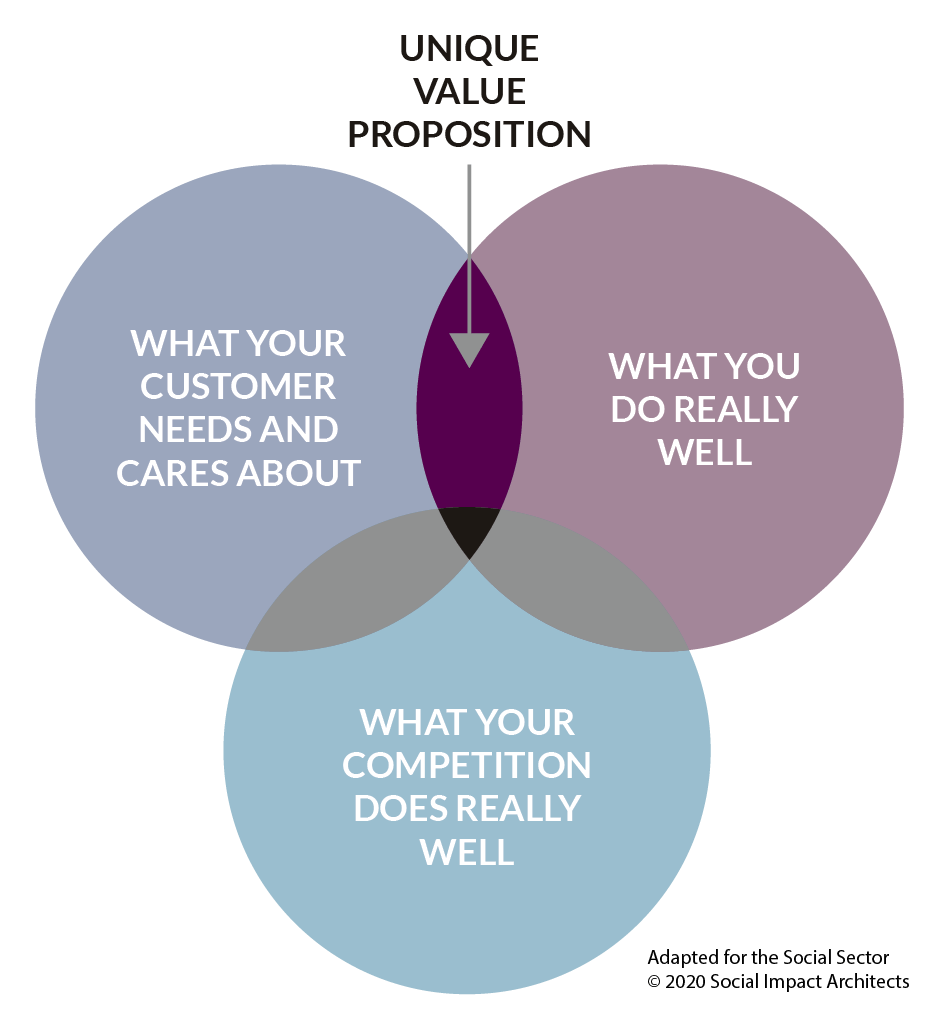 UNIQUE VALUE PROPOSITION

WHAT YOUR CUSTOMER NEEDS AND CARES ABOUT

WHAT YOU DO REALLY WELL

WHAT YOUR COMPETITION DOES REALLY WELL

Adapted for the Social Sector
© 2020 Social Impact Architects